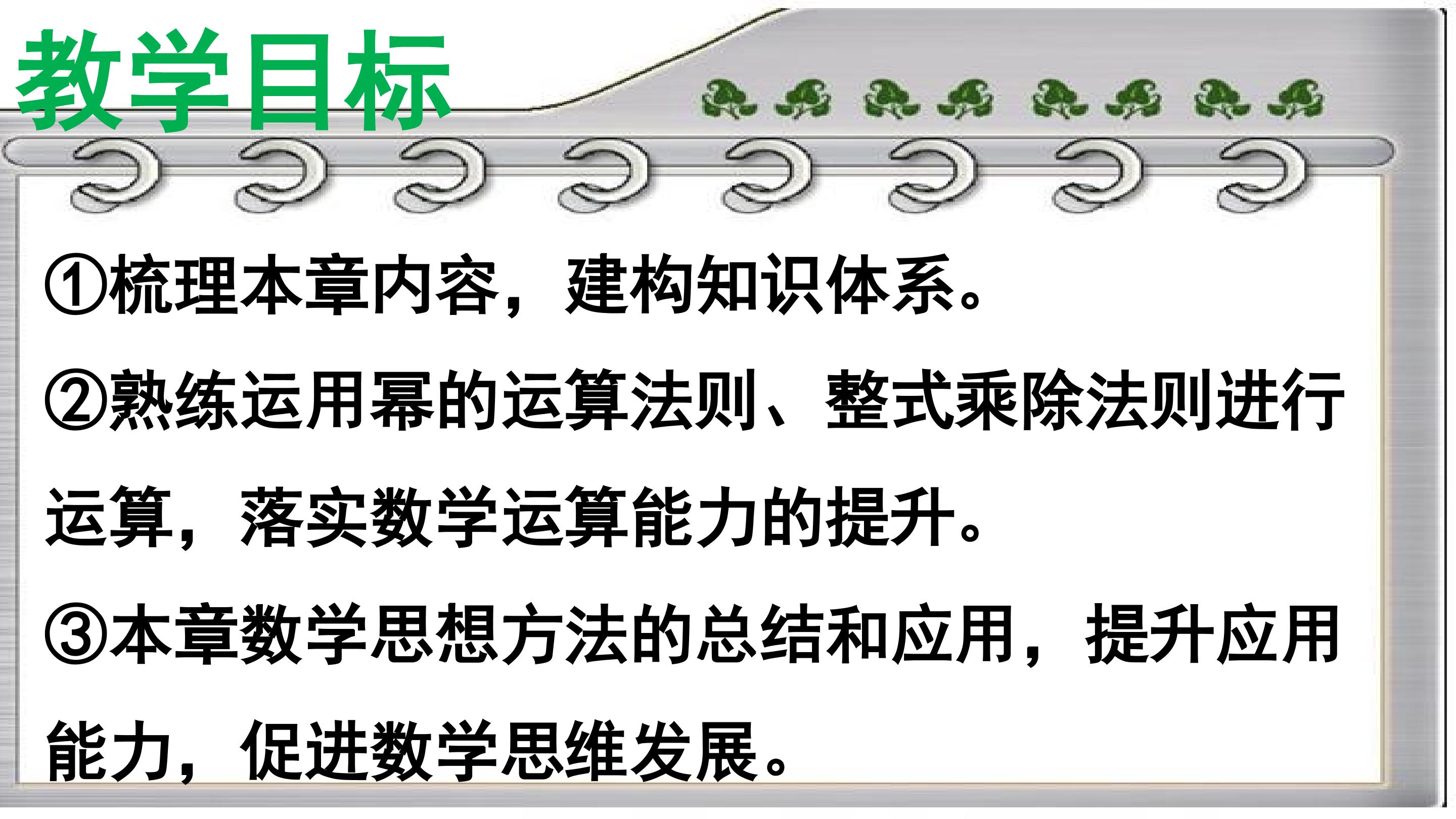 教学目标

①梳理本章内容，建构知识体系。

②熟练运用幂的运算法则、整式乘除法则进行运算，落实数学运算能力的提升。

③本章数学思想方法的总结和应用，提升应用能力，促进数学思维发展。